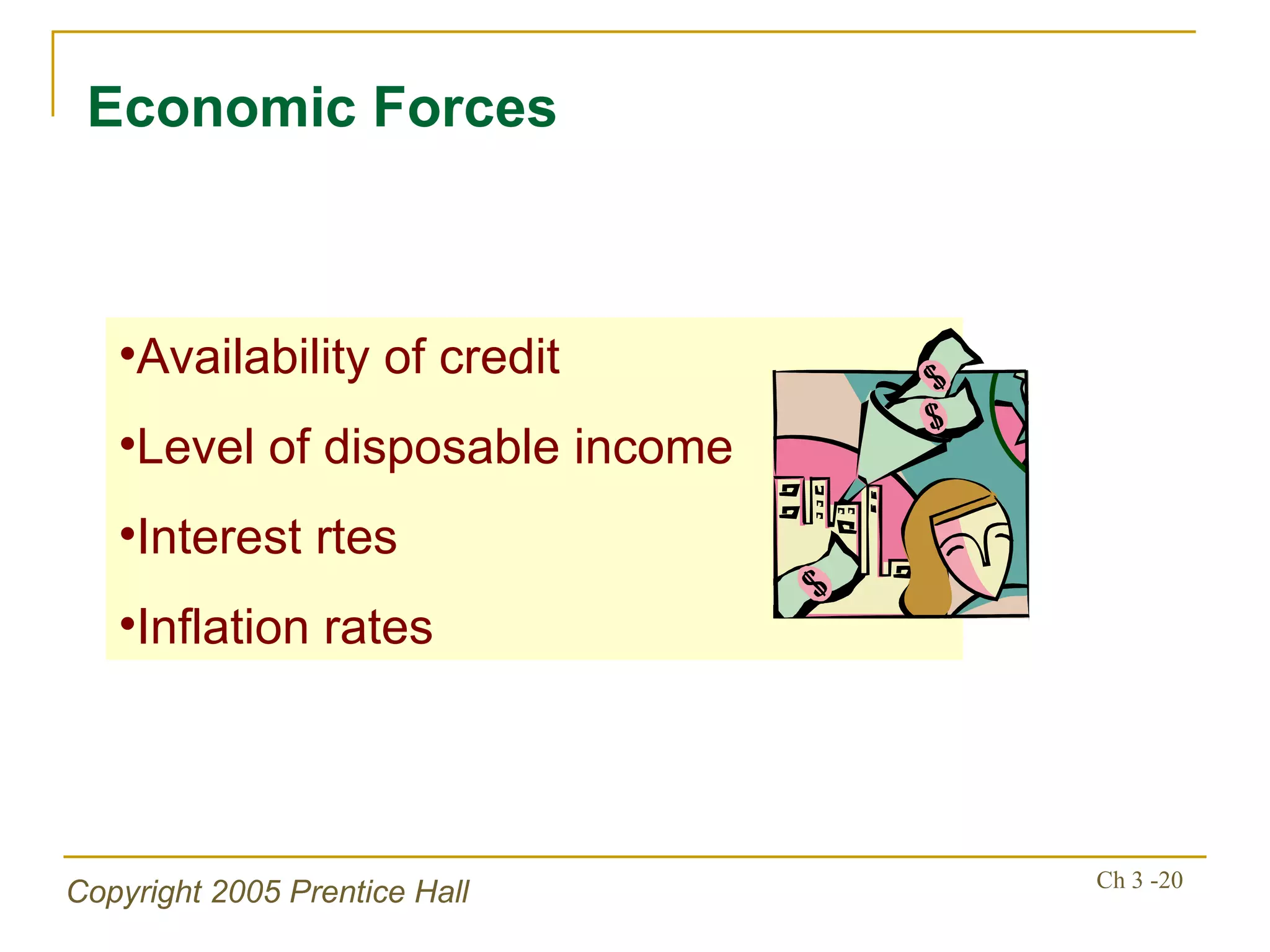 Economic Forces

•Availability of credit

•Level of disposable income

•Interest rtes

•Inflation rates

$

$

$

Copyright 2005 Prentice Hall

Ch 3 -20